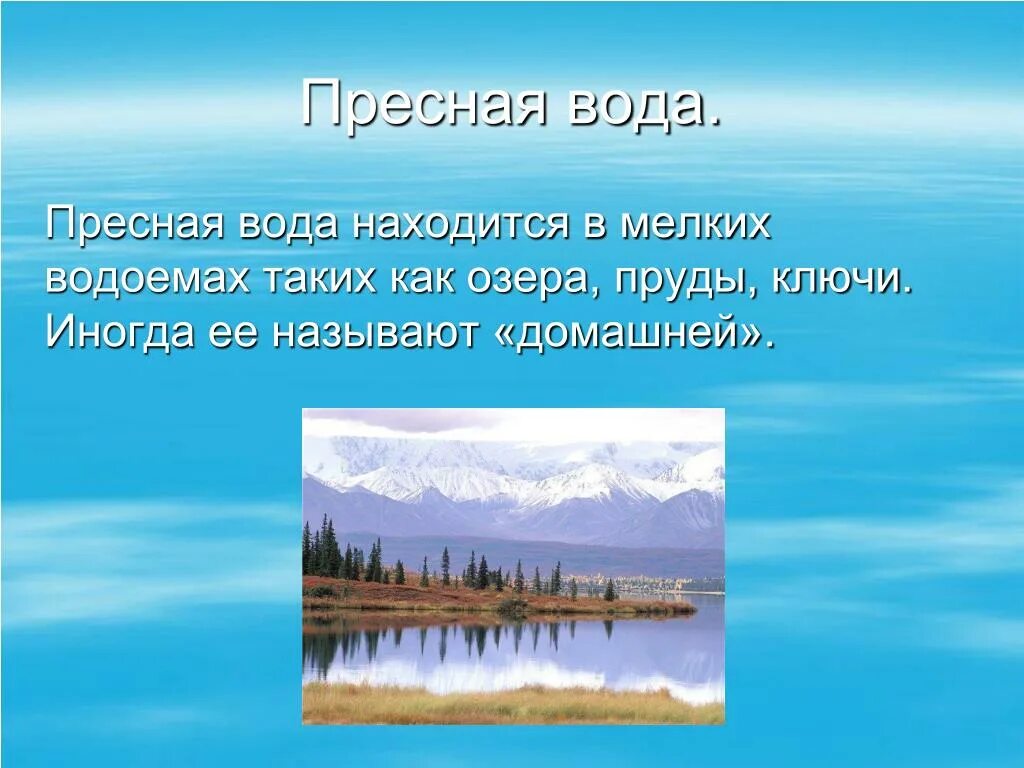 Пресная вода.

Пресная вода находится в мелких водоемах таких как озера, пруды, ключи. Иногда ее называют «домашней».